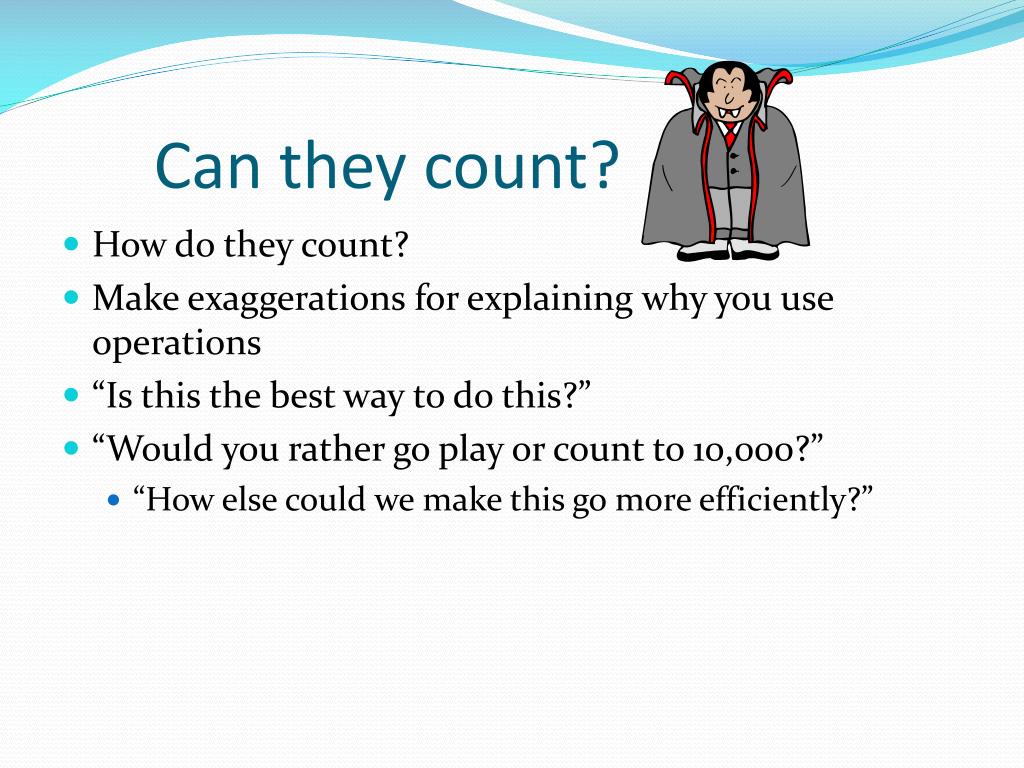 Can they count?

- How do they count?
- Make exaggerations for explaining why you use operations
- “Is this the best way to do this?”
- “Would you rather go play or count to 10,000?”
  - “How else could we make this go more efficiently?”